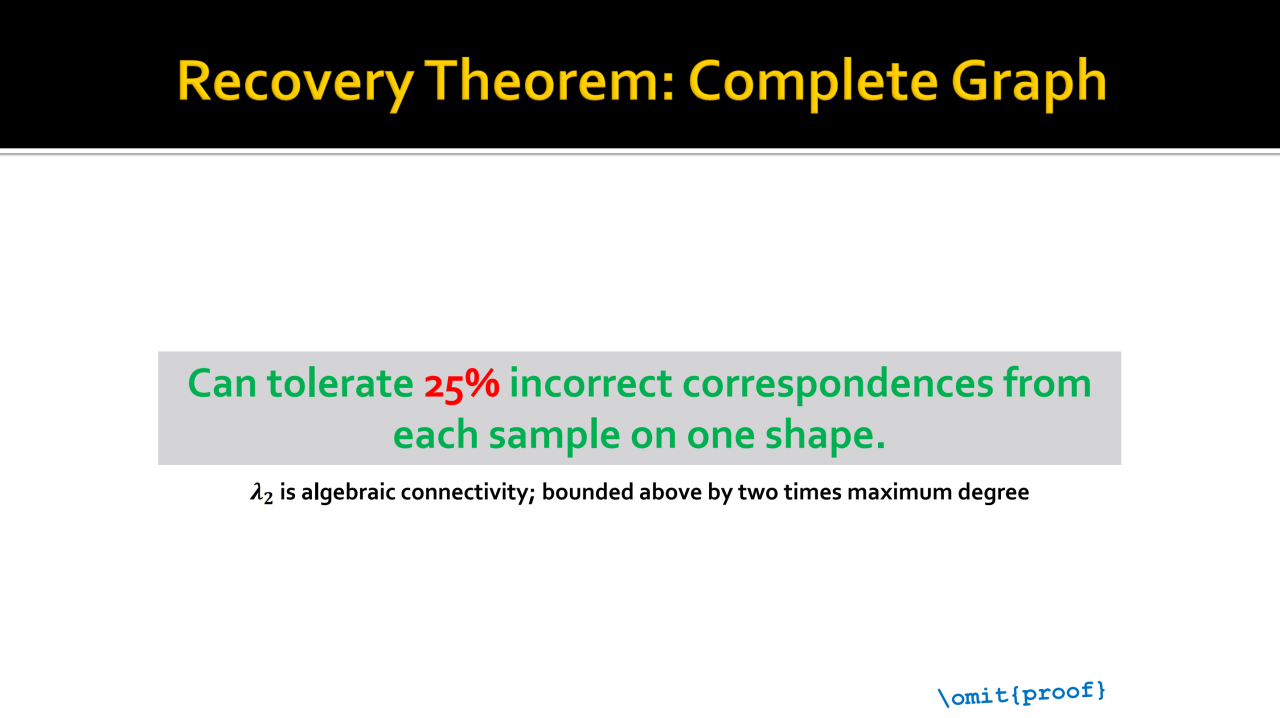 Recovery Theorem: Complete Graph

Can tolerate 25% incorrect correspondences from each sample on one shape.

$\lambda_2$ is algebraic connectivity; bounded above by two times maximum degree

\omit{proof}